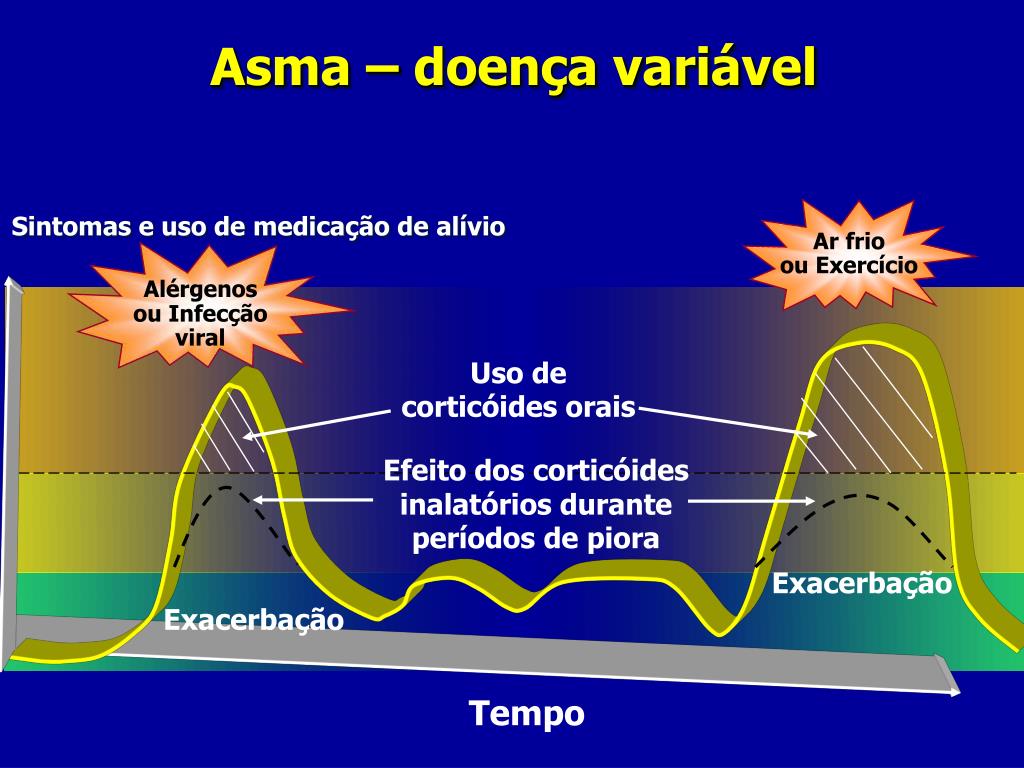 Asma – doença variável

Sintomas e uso de medicação de alívio

Alérgenos ou Infecção viral

Ar frio ou Exercício

Uso de corticóides orais

Efeito dos corticóides inalatórios durante períodos de piora

Exacerbação

Exacerbação

Tempo